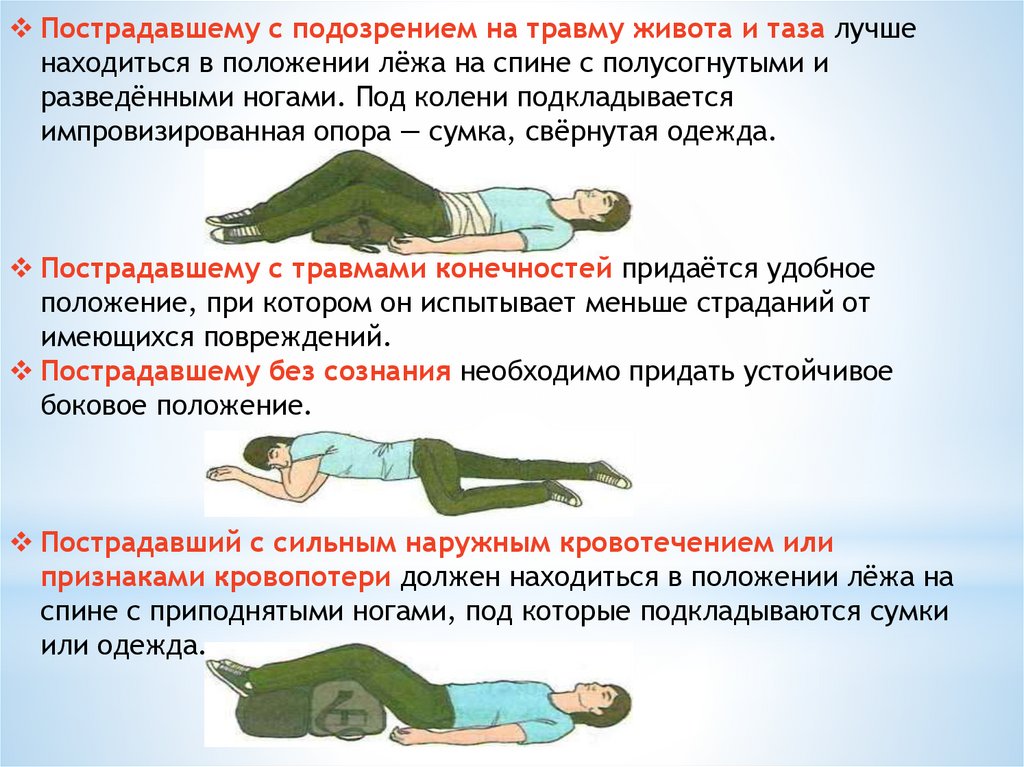 ❖ Пострадавшему с подозрением на травму живота и таза лучше находиться в положении лёжа на спине с полусогнутыми и разведёнными ногами. Под колени подкладывается импровизированная опора — сумка, свёрнутая одежда.

❖ Пострадавшему с травмами конечностей придаётся удобное положение, при котором он испытывает меньше страданий от имеющихся повреждений.

❖ Пострадавшему без сознания необходимо придать устойчивое боковое положение.

❖ Пострадавший с сильным наружным кровотечением или признаками кровопотери должен находиться в положении лёжа на спине с приподнятыми ногами, под которые подкладываются сумки или одежда.